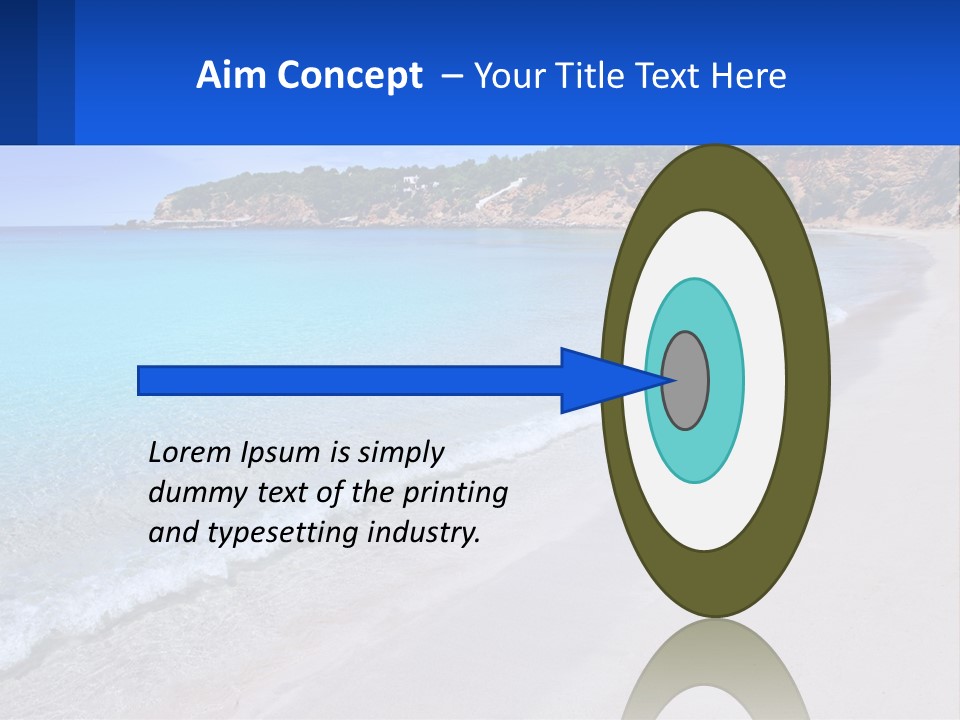 Aim Concept – Your Title Text Here

Lorem Ipsum is simply dummy text of the printing and typesetting industry.